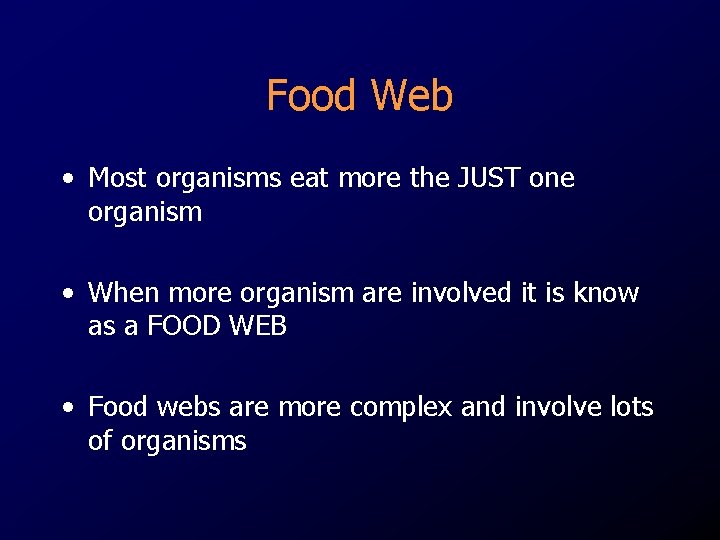 Food Web

• Most organisms eat more the JUST one organism

• When more organism are involved it is know as a FOOD WEB

• Food webs are more complex and involve lots of organisms